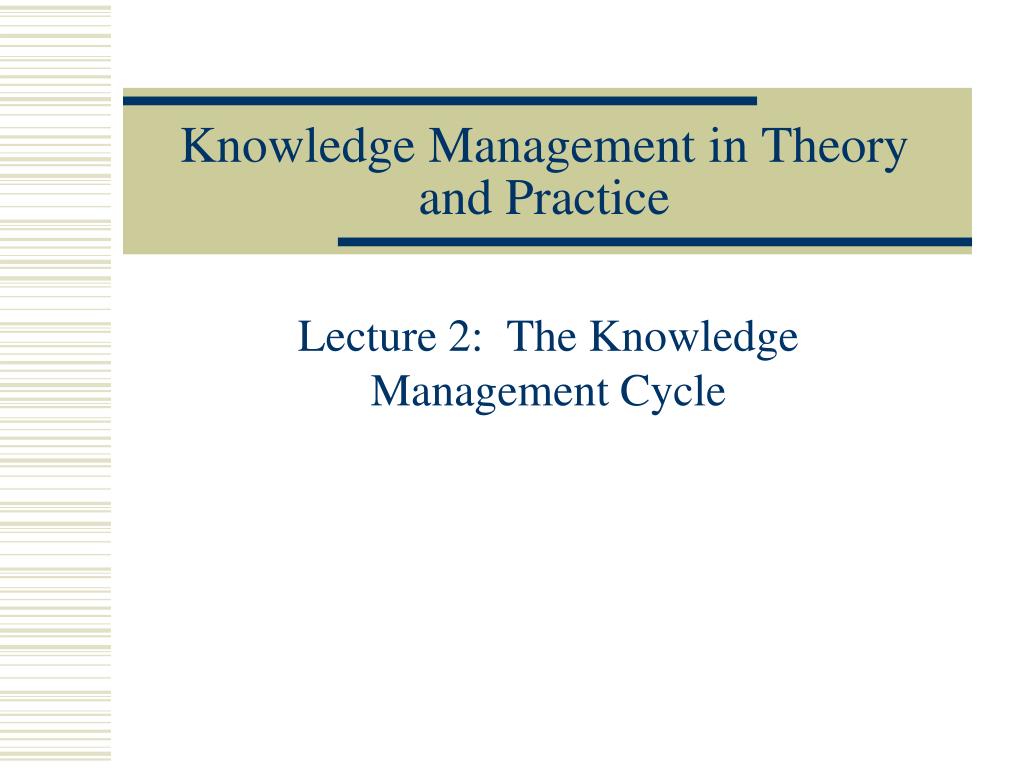 Knowledge Management in Theory and Practice

Lecture 2: The Knowledge Management Cycle